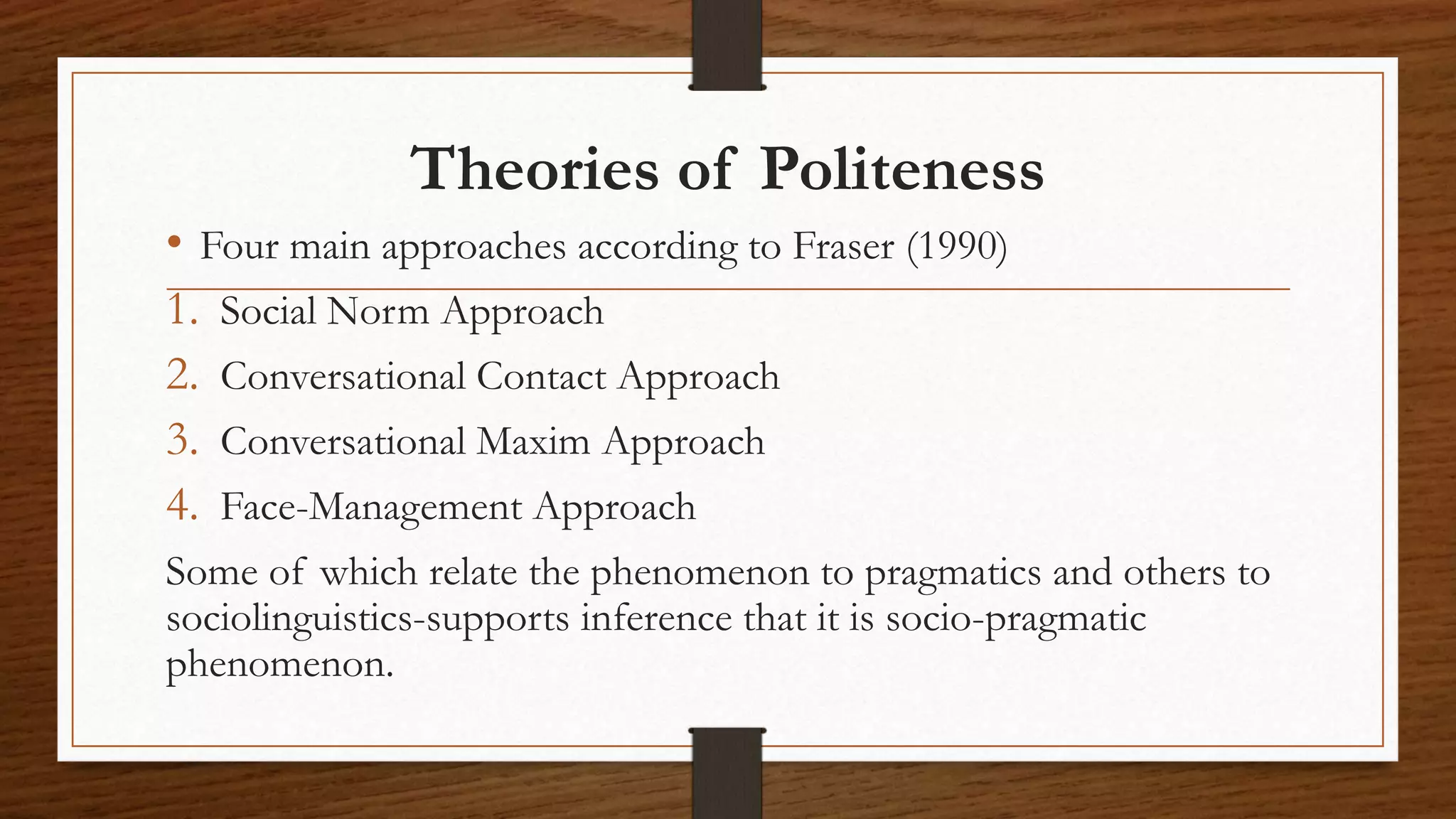 Theories of Politeness

• Four main approaches according to Fraser (1990)

1. Social Norm Approach
2. Conversational Contact Approach
3. Conversational Maxim Approach
4. Face-Management Approach

Some of which relate the phenomenon to pragmatics and others to sociolinguistics-supports inference that it is socio-pragmatic phenomenon.